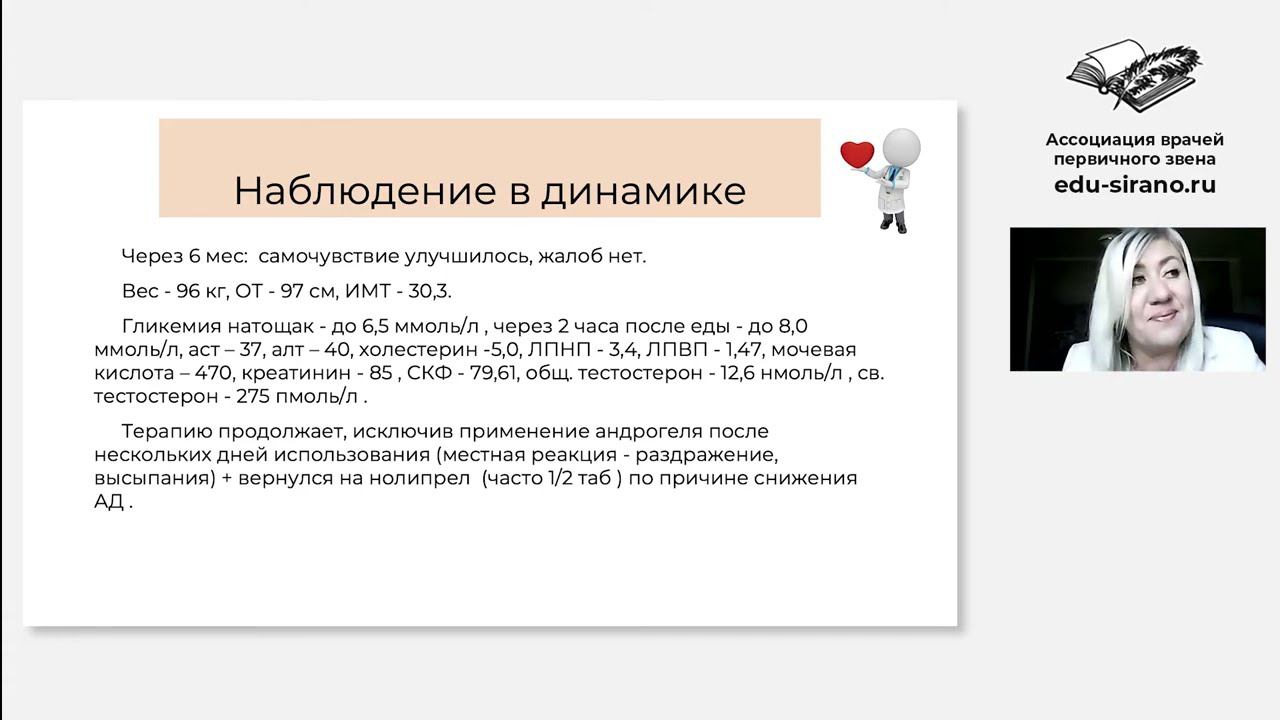 Наблюдение в динамике

Через 6 мес: самочувствие улучшилось, жалоб нет.

Вес - 96 кг, ОТ - 97 см, ИМТ - 30,3.

Гликемия натощак - до 6,5 ммоль/л , через 2 часа после еды - до 8,0 ммоль/л, аст – 37, алт – 40, холестерин -5,0, ЛПНП - 3,4, ЛПВП - 1,47, мочевая кислота – 470, креатинин - 85 , СКФ - 79,61, общ. тестостерон - 12,6 нмоль/л , св. тестостерон - 275 пмоль/л .

Терапию продолжает, исключив применение андрогеля после нескольких дней использования (местная реакция - раздражение, высыпания) + вернулся на нолипрел (часто 1/2 таб ) по причине снижения АД .

Ассоциация врачей первичного звена
edu-sirano.ru